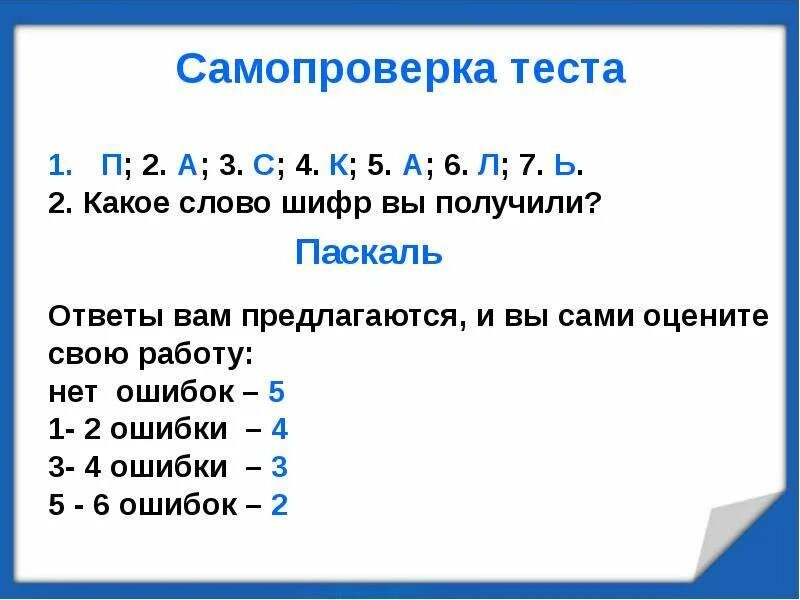 Самопроверка теста

1. П; 2. А; 3. С; 4. К; 5. А; 6. Л; 7. Ь.
2. Какое слово шифр вы получили?

Паскаль

Ответы вам предлагаются, и вы сами оцените свою работу:
нет ошибок – 5
1- 2 ошибки – 4
3- 4 ошибки – 3
5 - 6 ошибок – 2